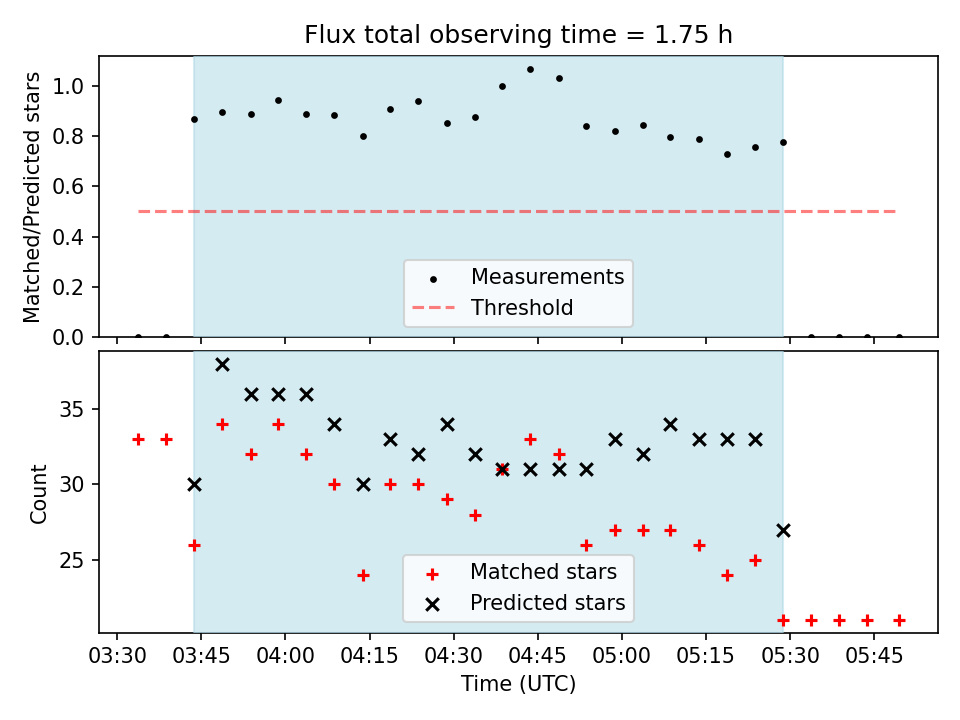 Flux total observing time = 1.75 h

Matched/Predicted stars

1.0
0.8
0.6
0.4
0.2
0.0

Measurements
Threshold

Count

35
30
25

Matched stars
Predicted stars

03:30 03:45 04:00 04:15 04:30 04:45 05:00 05:15 05:30 05:45

Time (UTC)